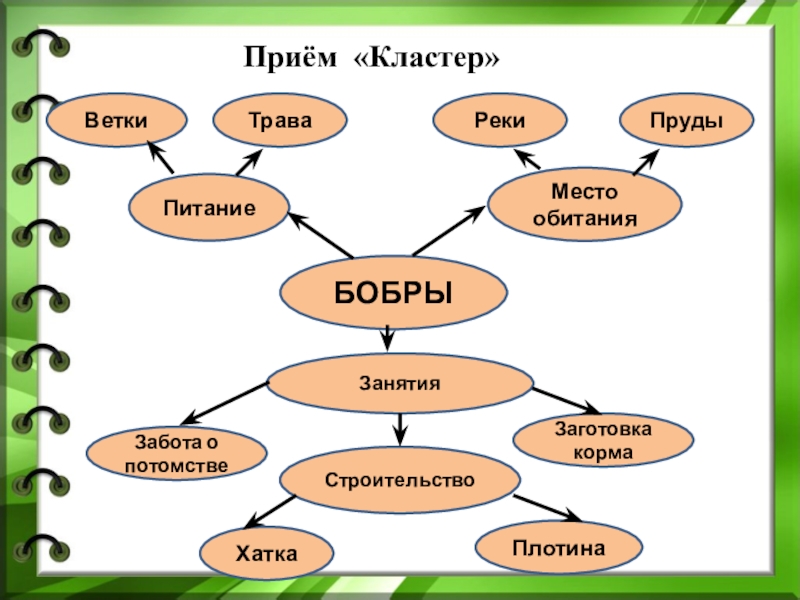 Приём «Кластер»

Ветки

Трава

Реки

Пруды

Питание

Место обитания

БОБРЫ

Занятия

Забота о потомстве

Заготовка корма

Строительство

Хатка

Плотина